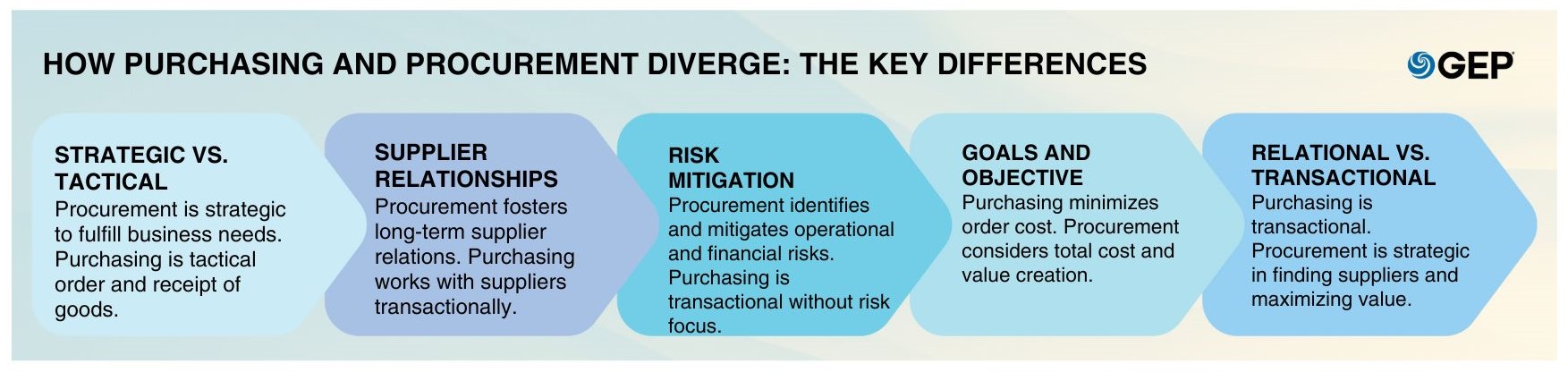 HOW PURCHASING AND PROCUREMENT DIVERGE: THE KEY DIFFERENCES

GEP

STRATEGIC VS. TACTICAL
Procurement is strategic to fulfill business needs. Purchasing is tactical order and receipt of goods.

SUPPLIER RELATIONSHIPS
Procurement fosters long-term supplier relations. Purchasing works with suppliers transactionally.

RISK MITIGATION
Procurement identifies and mitigates operational and financial risks. Purchasing is transactional without risk focus.

GOALS AND OBJECTIVE
Purchasing minimizes order cost. Procurement considers total cost and value creation.

RELATIONAL VS. TRANSACTIONAL
Purchasing is transactional. Procurement is strategic in finding suppliers and maximizing value.